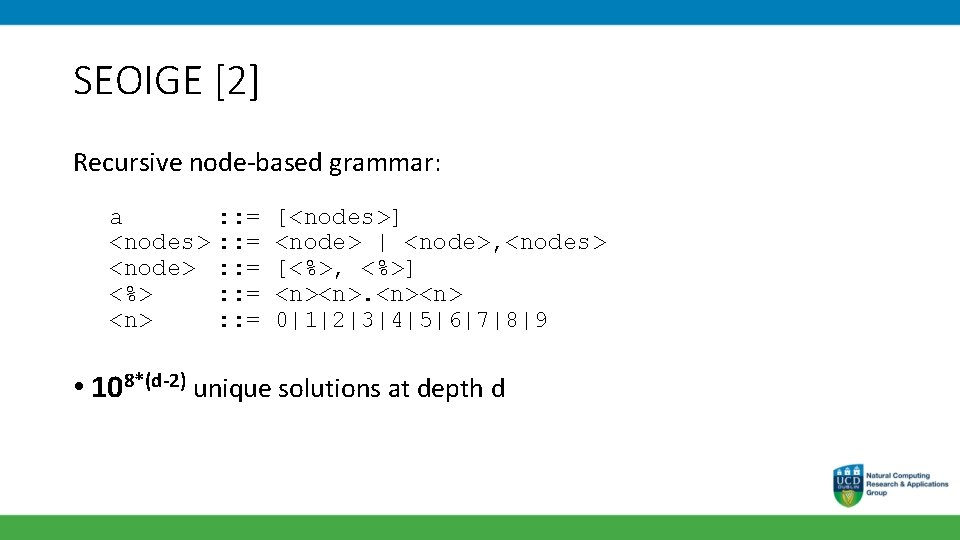 SEOIGE [2]

Recursive node-based grammar:

a ::= [<nodes>]
<nodes> ::= <node> | <node>,<nodes>
<node> ::= [<%>, <%>]
<%> ::= <n><n>.<n><n>
<n> ::= 0|1|2|3|4|5|6|7|8|9

• $10^{8*(d-2)}$ unique solutions at depth d

UCD DUBLIN Natural Computing Research & Applications Group